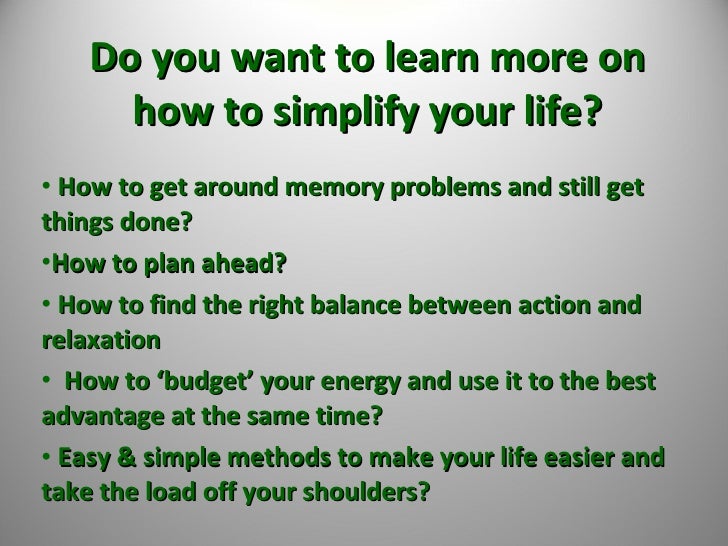 Do you want to learn more on how to simplify your life?

• How to get around memory problems and still get things done?

•How to plan ahead?

• How to find the right balance between action and relaxation

• How to ‘budget’ your energy and use it to the best advantage at the same time?

• Easy & simple methods to make your life easier and take the load off your shoulders?